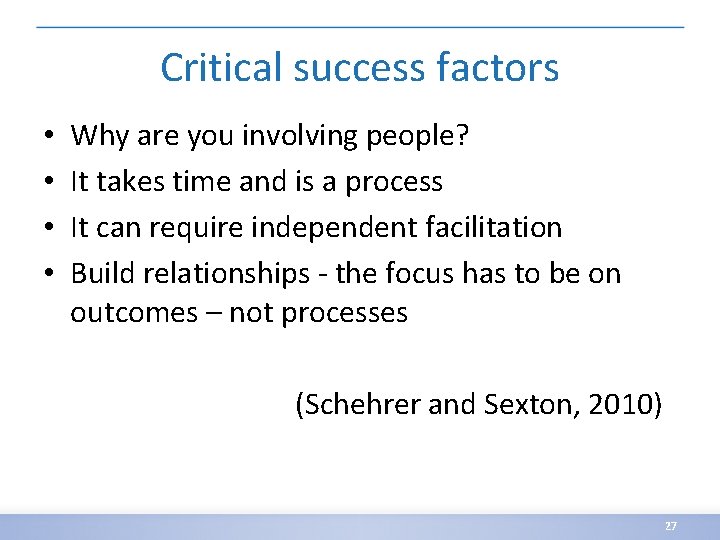 Critical success factors

• Why are you involving people?
• It takes time and is a process
• It can require independent facilitation
• Build relationships - the focus has to be on outcomes – not processes

(Schehrer and Sexton, 2010)

27